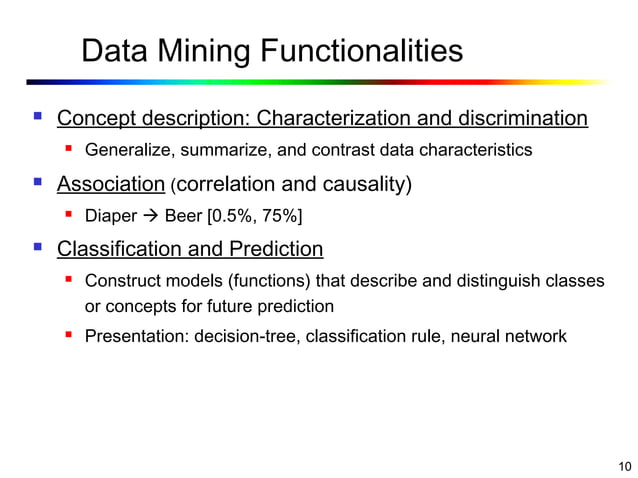 Data Mining Functionalities

- Concept description: Characterization and discrimination
  - Generalize, summarize, and contrast data characteristics
- Association (correlation and causality)
  - Diaper → Beer [0.5%, 75%]
- Classification and Prediction
  - Construct models (functions) that describe and distinguish classes or concepts for future prediction
  - Presentation: decision-tree, classification rule, neural network

10